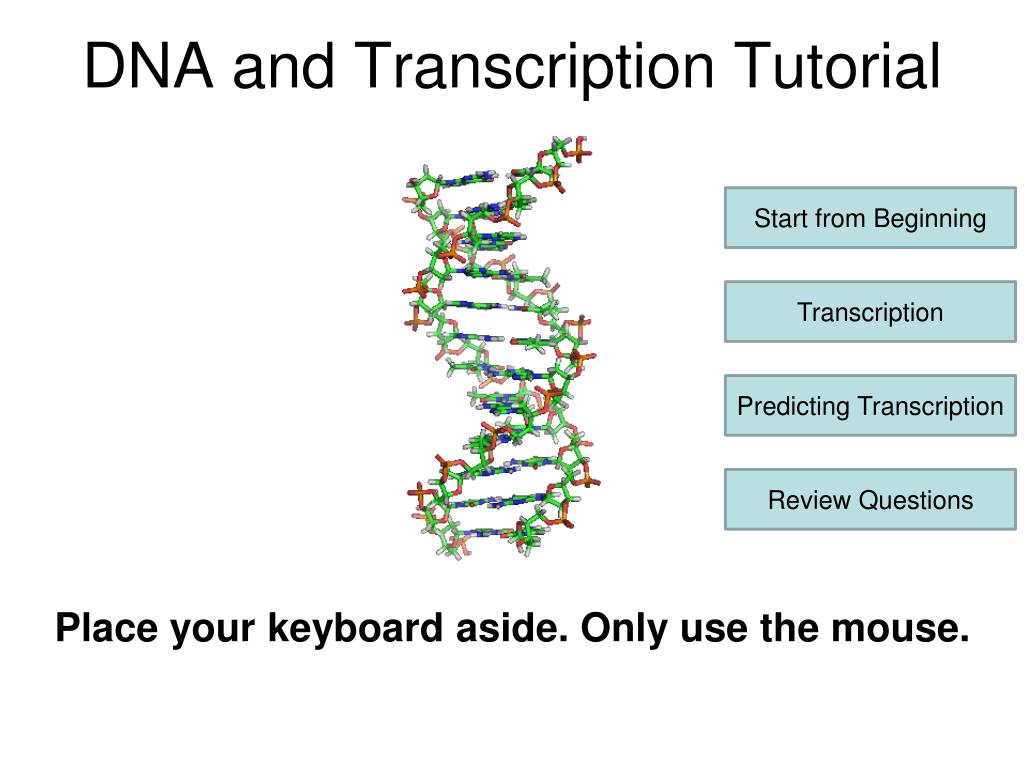 DNA and Transcription Tutorial

Start from Beginning

Transcription

Predicting Transcription

Review Questions

Place your keyboard aside. Only use the mouse.